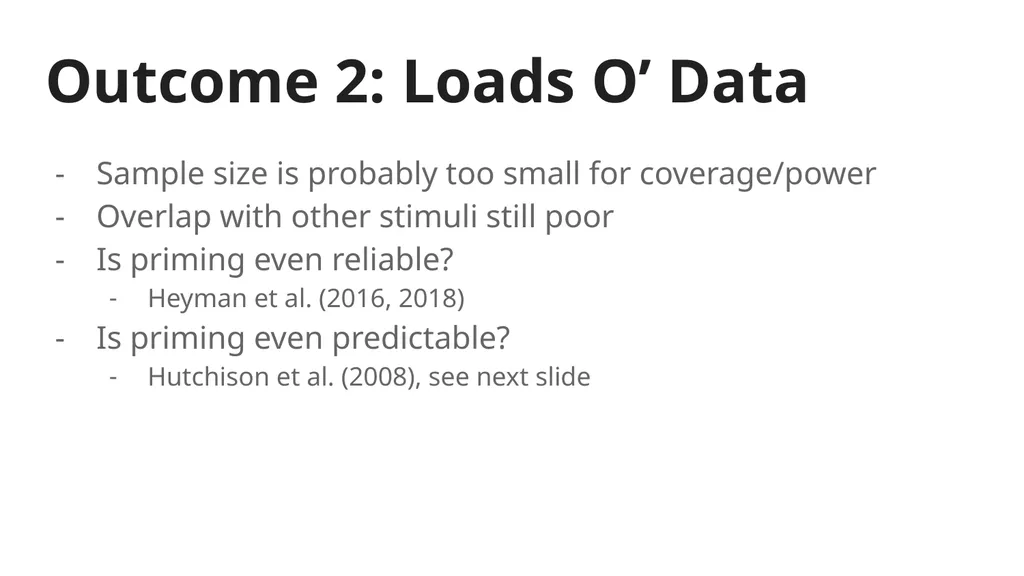 Outcome 2: Loads O’ Data

- Sample size is probably too small for coverage/power
- Overlap with other stimuli still poor
- Is priming even reliable?
  - Heyman et al. (2016, 2018)
- Is priming even predictable?
  - Hutchison et al. (2008), see next slide